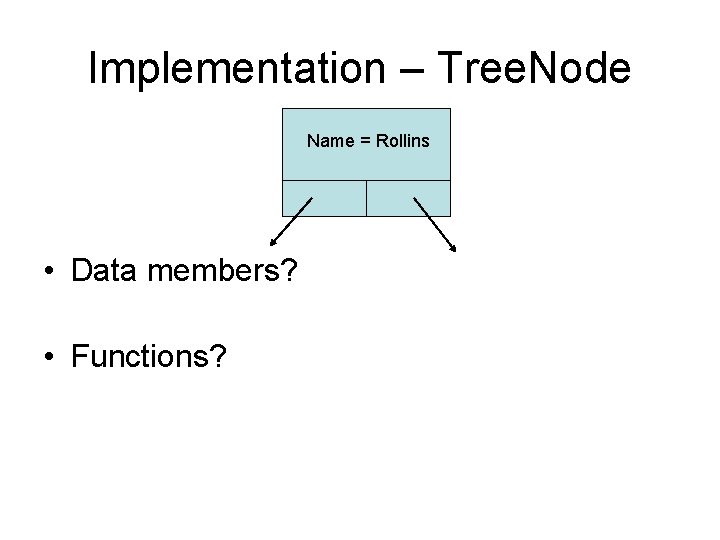 Implementation – TreeNode

Name = Rollins

• Data members?

• Functions?